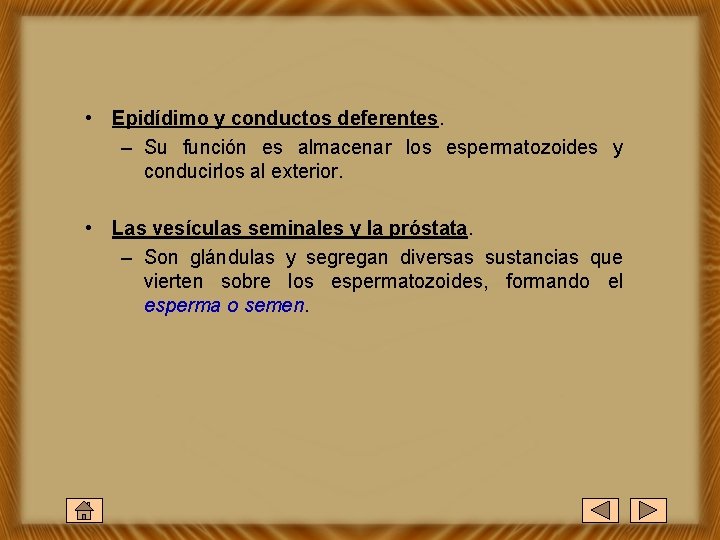 • Epidídimo y conductos deferentes.
– Su función es almacenar los espermatozoides y conducirlos al exterior.

• Las vesículas seminales y la próstata.
– Son glándulas y segregan diversas sustancias que vierten sobre los espermatozoides, formando el esperma o semen.